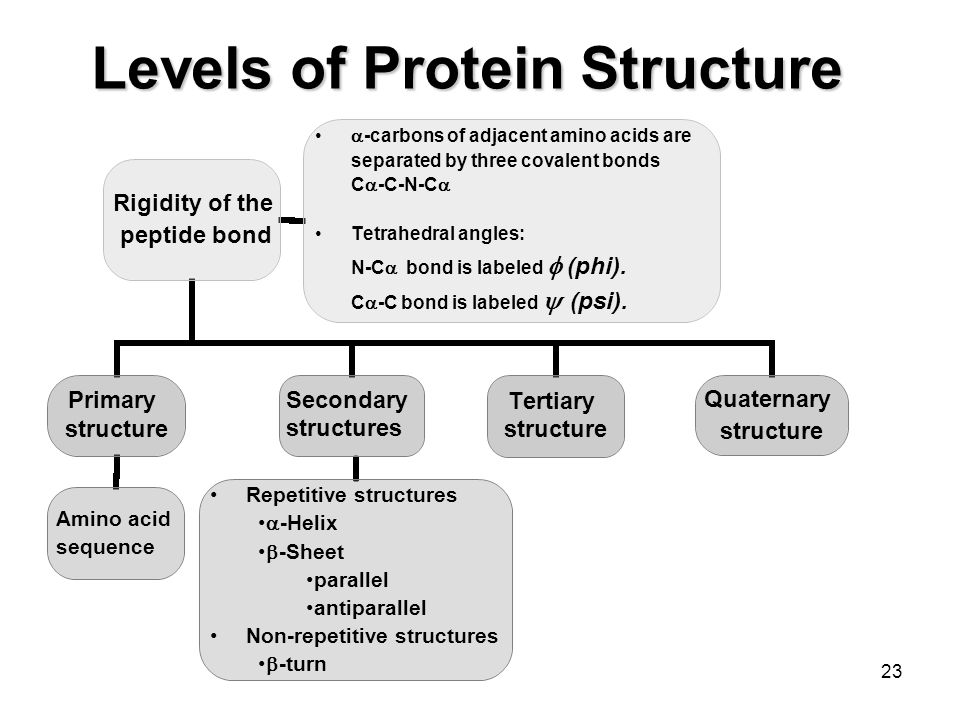 Levels of Protein Structure

Rigidity of the peptide bond

• $\alpha$-carbons of adjacent amino acids are separated by three covalent bonds C$\alpha$-C-N-C$\alpha$

• Tetrahedral angles:
N-C$\alpha$ bond is labeled $\phi$ (phi).
C$\alpha$-C bond is labeled $\psi$ (psi).

Primary structure

Secondary structures

Tertiary structure

Quaternary structure

Amino acid sequence

• Repetitive structures
•$\alpha$-Helix
•$\beta$-Sheet
•parallel
•antiparallel
• Non-repetitive structures
•$\beta$-turn

23